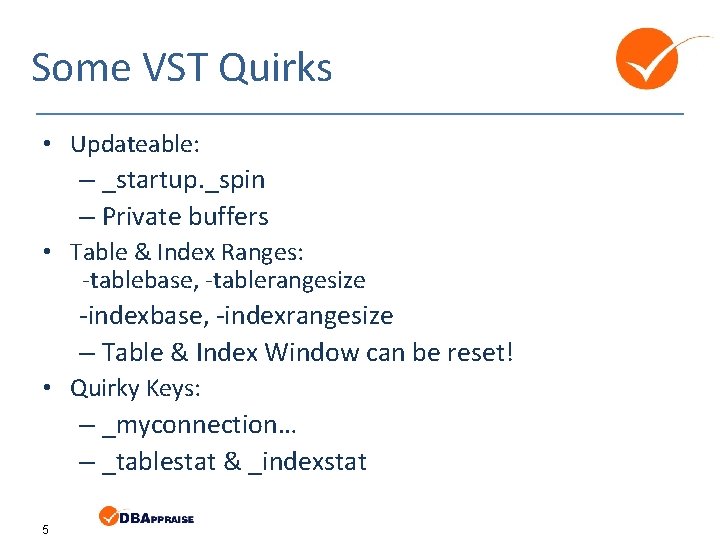 Some VST Quirks

• Updateable:
– _startup._spin
– Private buffers
• Table & Index Ranges:
-tablebase, -tablerangesize
-indexbase, -indexrangesize
– Table & Index Window can be reset!
• Quirky Keys:
– _myconnection…
– _tablestat & _indexstat

5

DBAPPRAISE